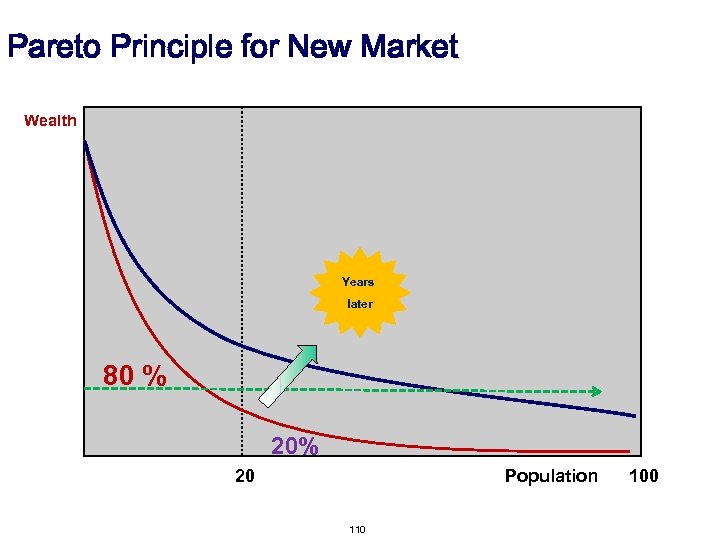 Pareto Principle for New Market

Wealth

Years later

80 %

20%

20

Population

100

110